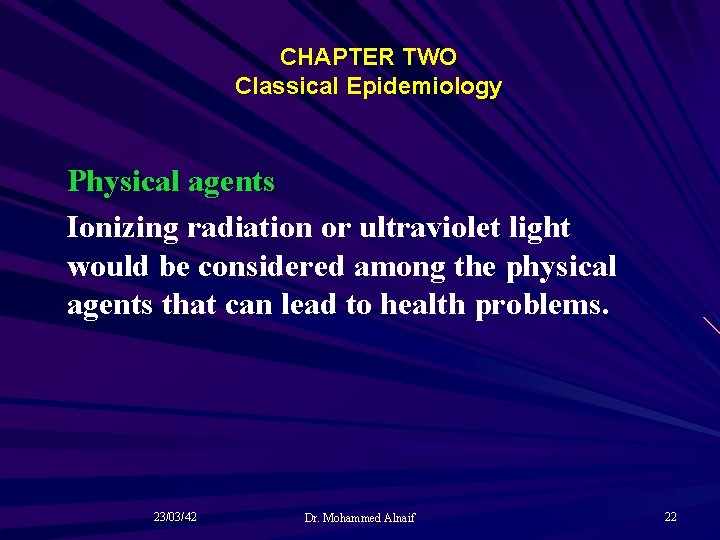 CHAPTER TWO
Classical Epidemiology

Physical agents

Ionizing radiation or ultraviolet light would be considered among the physical agents that can lead to health problems.

23/03/42

Dr. Mohammed Alnaif

22